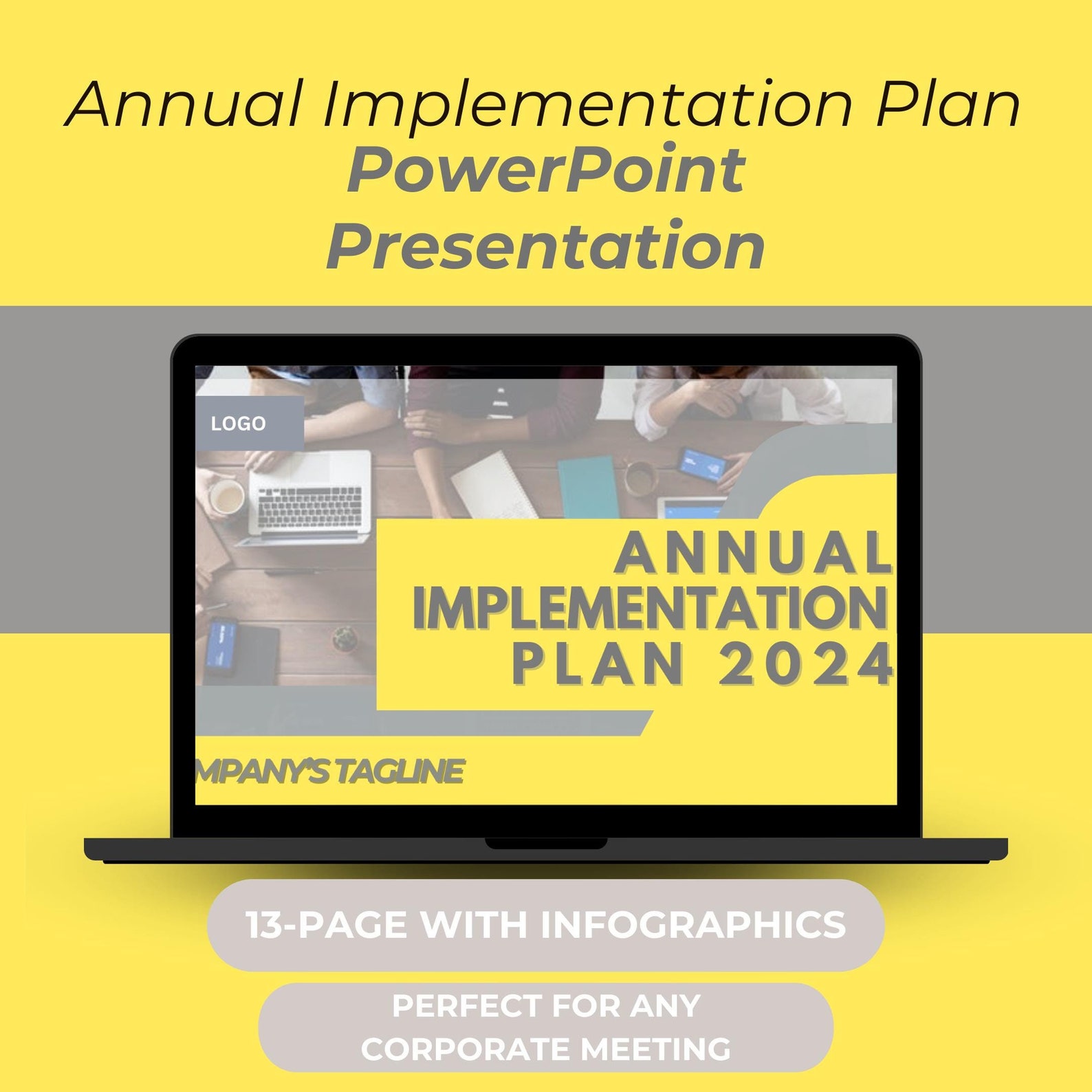 Annual Implementation Plan
PowerPoint Presentation

LOGO

ANNUAL IMPLEMENTATION PLAN 2024

MPANY'S TAGLINE

13-PAGE WITH INFOGRAPHICS

PERFECT FOR ANY CORPORATE MEETING